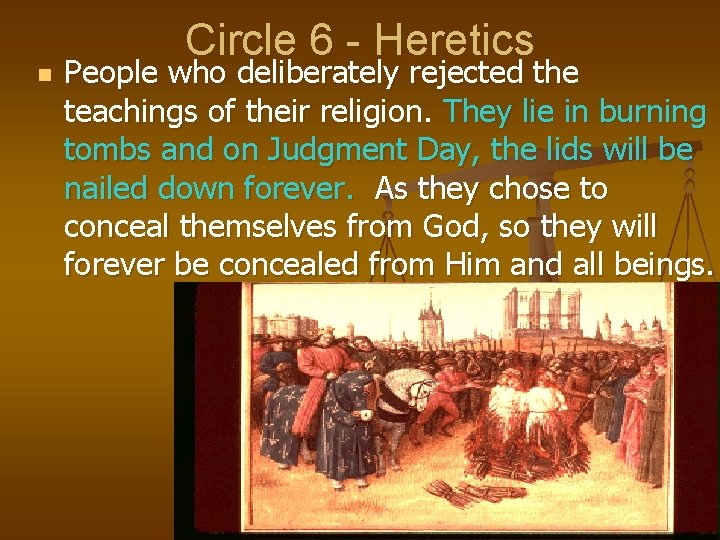 Circle 6 - Heretics

People who deliberately rejected the teachings of their religion. They lie in burning tombs and on Judgment Day, the lids will be nailed down forever. As they chose to conceal themselves from God, so they will forever be concealed from Him and all beings.